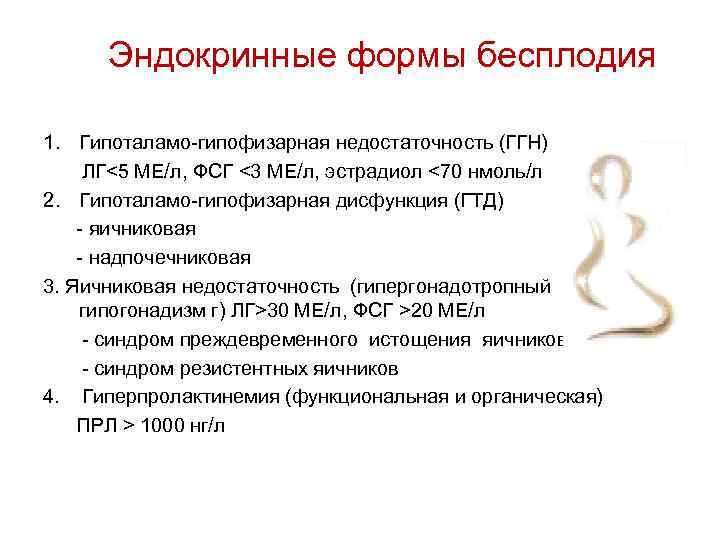 Эндокринные формы бесплодия

1. Гипоталамо-гипофизарная недостаточность (ГГН)
ЛГ<5 МЕ/л, ФСГ <3 МЕ/л, эстрадиол <70 нмоль/л
2. Гипоталамо-гипофизарная дисфункция (ГТД)
- яичниковая
- надпочечниковая
3. Яичниковая недостаточность (гипергонадотропный гипогонадизм г) ЛГ>30 МЕ/л, ФСГ >20 МЕ/л
- синдром преждевременного истощения яичников
- синдром резистентных яичников
4. Гиперпролактинемия (функциональная и органическая)
ПРЛ > 1000 нг/л